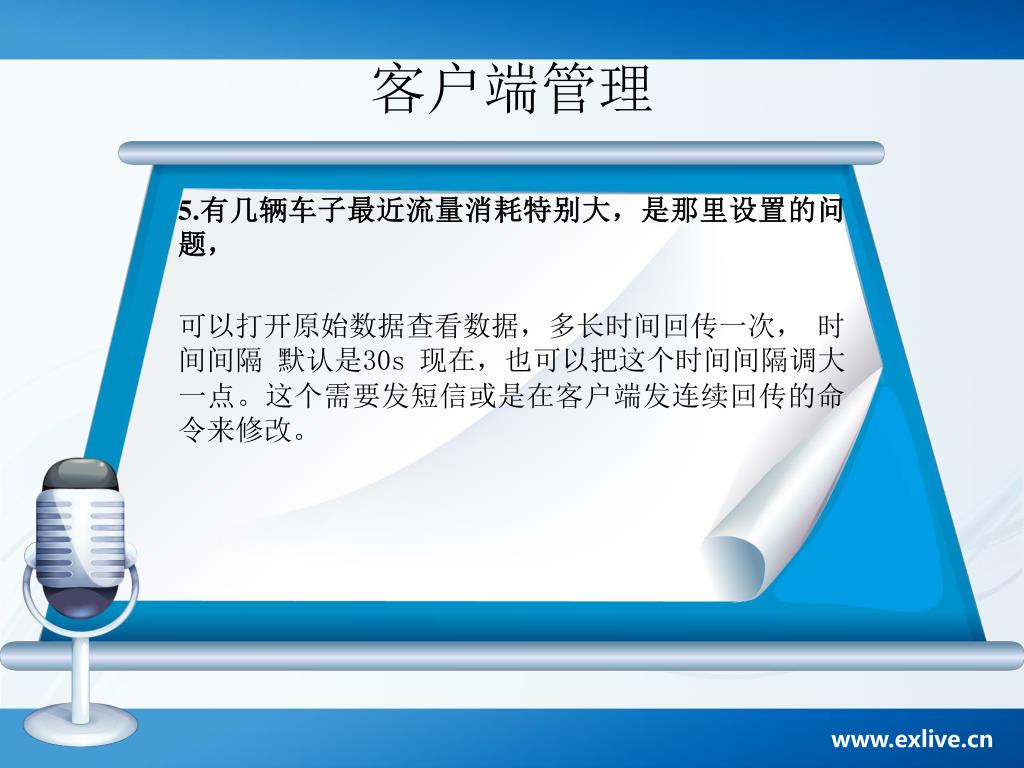 客户端管理

5.有几辆车子最近流量消耗特别大，是那里设置的问题，

可以打开原始数据查看数据，多长时间回传一次， 时间间隔 默认是30s 现在，也可以把这个时间间隔调大一点。这个需要发短信或是在客户端发连续回传的命令来修改。

www.exlive.cn